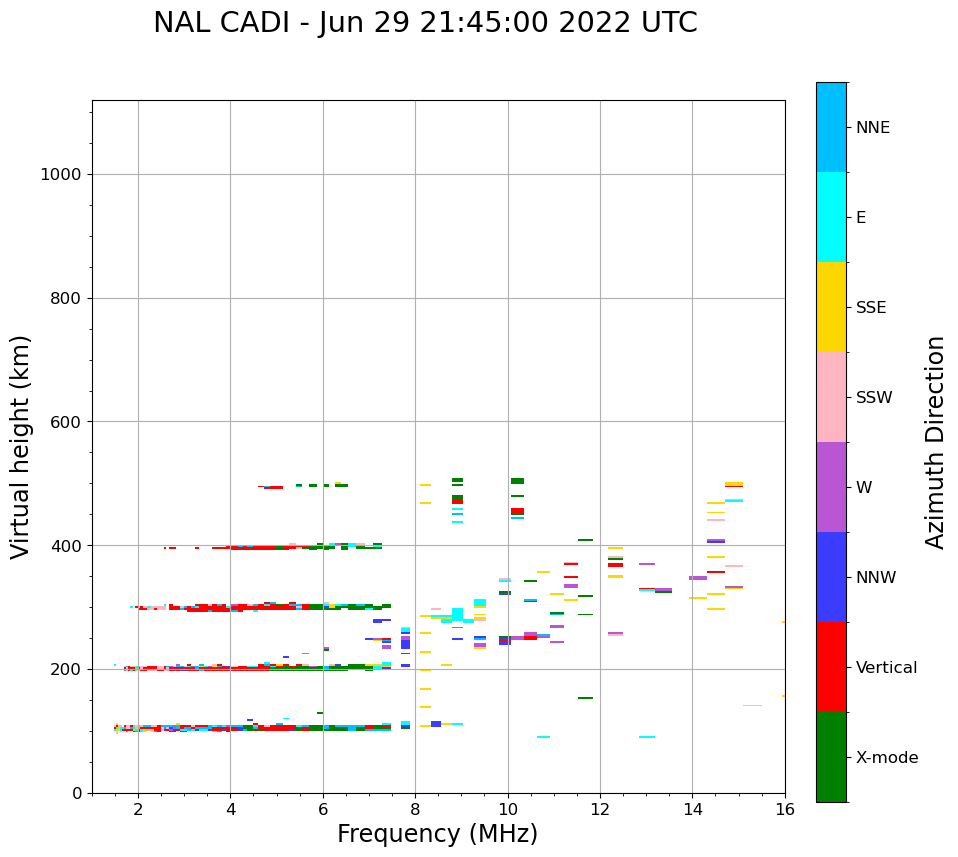 NAL CADI - Jun 29 21:45:00 2022 UTC

Virtual height (km)

1000
800
600
400
200
0

2
4
6
8
10
12
14
16

Frequency (MHz)

NNE
E
SSE
SSW
W
NNW
Vertical
X-mode

Azimuth Direction